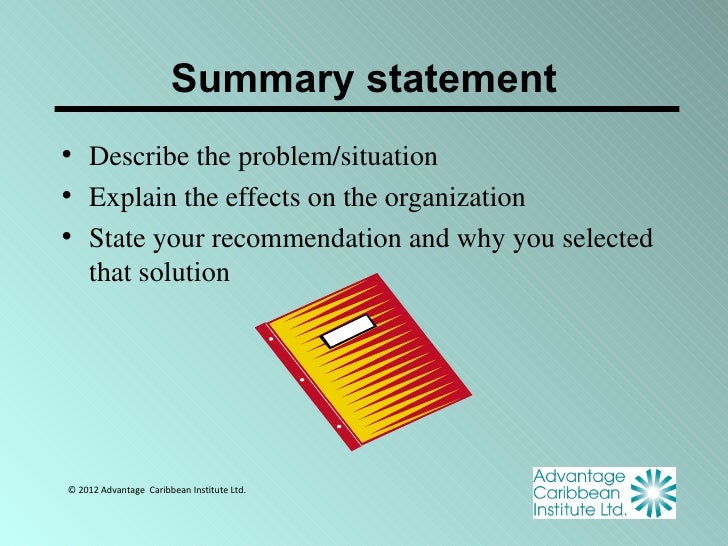 Summary statement

• Describe the problem/situation
• Explain the effects on the organization
• State your recommendation and why you selected that solution

© 2012 Advantage Caribbean Institute Ltd.

Advantage Caribbean Institute Ltd.